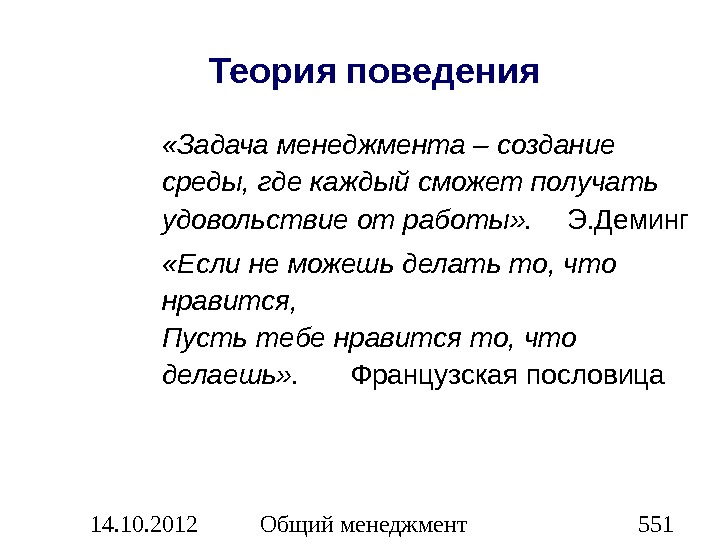 Теория поведения

«Задача менеджмента – создание среды, где каждый сможет получать удовольствие от работы». Э.Деминг

«Если не можешь делать то, что нравится,
Пусть тебе нравится то, что делаешь». Французская пословица

14.10.2012 Общий менеджмент 551